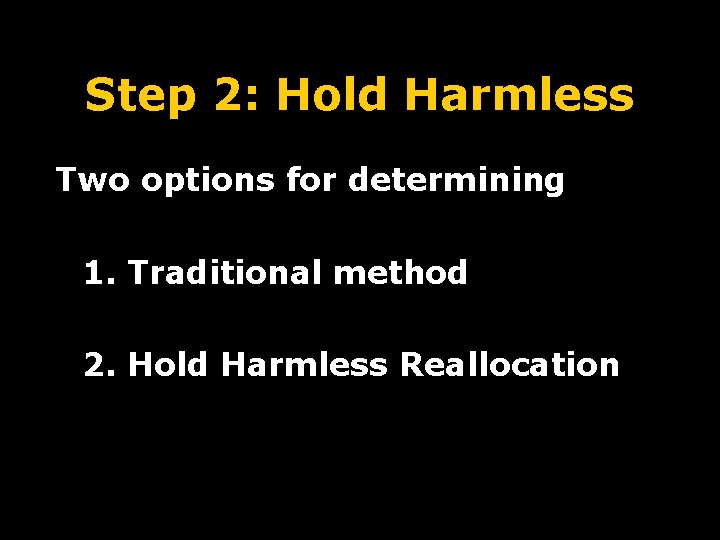 Step 2: Hold Harmless

Two options for determining

1. Traditional method

2. Hold Harmless Reallocation